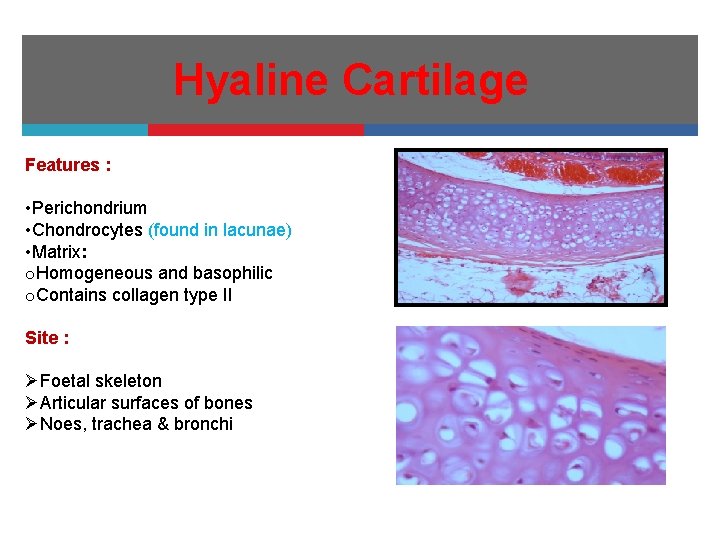 Hyaline Cartilage

Features :

•Perichondrium
•Chondrocytes (found in lacunae)
•Matrix:
oHomogeneous and basophilic
oContains collagen type II

Site :

➢Foetal skeleton
➢Articular surfaces of bones
➢Noes, trachea & bronchi